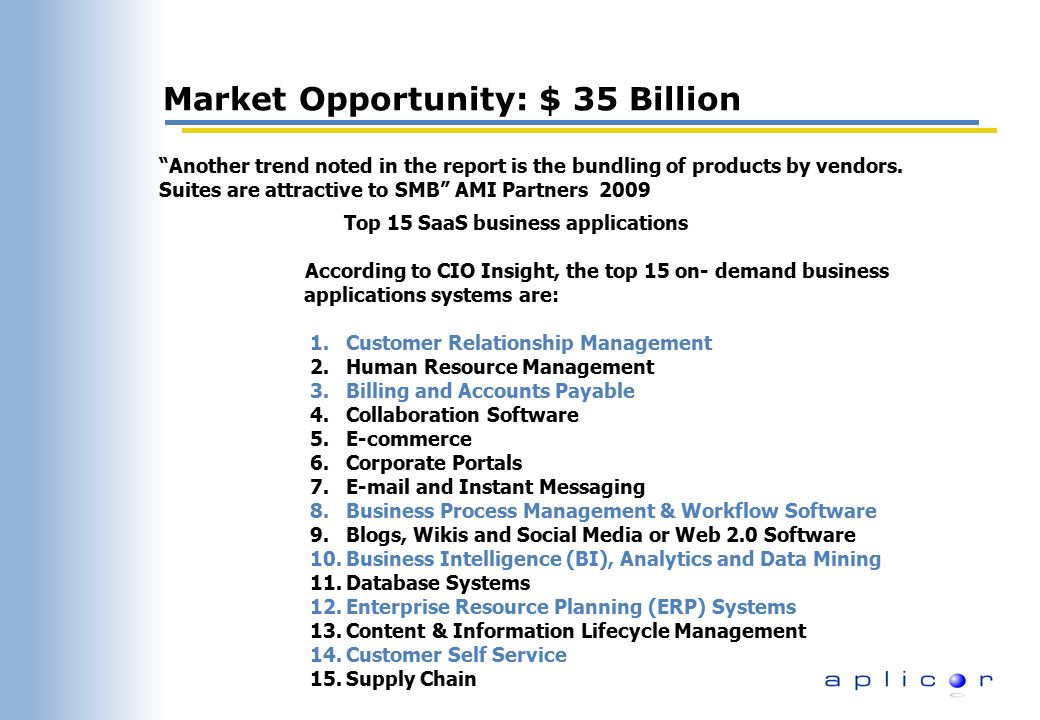 Market Opportunity: $ 35 Billion

“Another trend noted in the report is the bundling of products by vendors. Suites are attractive to SMB” AMI Partners 2009

Top 15 SaaS business applications

According to CIO Insight, the top 15 on- demand business applications systems are:

1. Customer Relationship Management
2. Human Resource Management
3. Billing and Accounts Payable
4. Collaboration Software
5. E-commerce
6. Corporate Portals
7. E-mail and Instant Messaging
8. Business Process Management & Workflow Software
9. Blogs, Wikis and Social Media or Web 2.0 Software
10. Business Intelligence (BI), Analytics and Data Mining
11. Database Systems
12. Enterprise Resource Planning (ERP) Systems
13. Content & Information Lifecycle Management
14. Customer Self Service
15. Supply Chain

aplicor